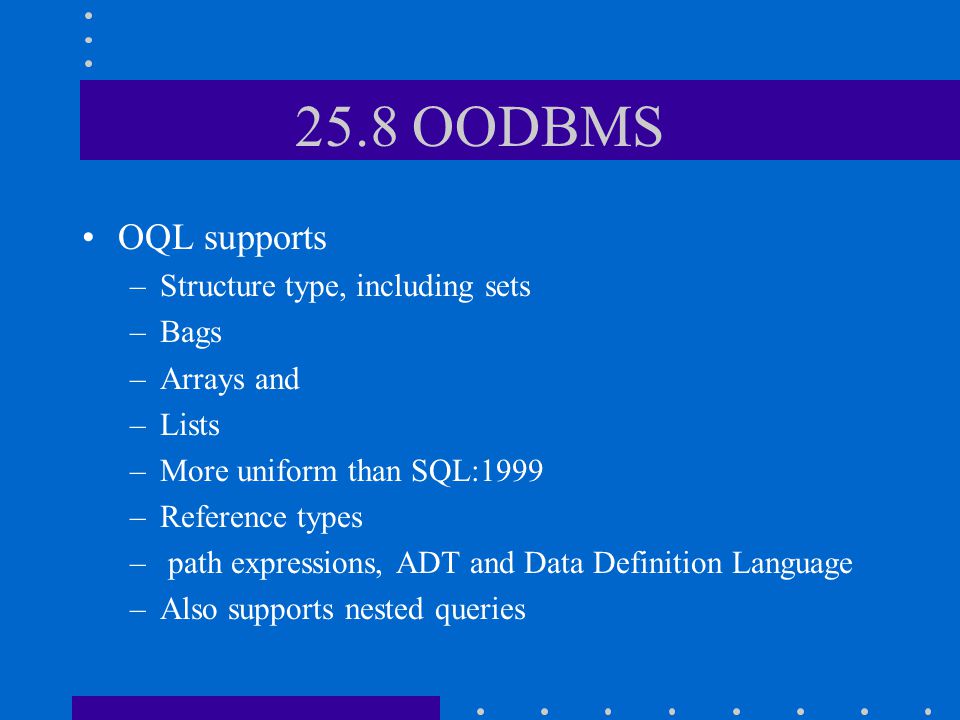 25.8 OODBMS

• OQL supports
– Structure type, including sets
– Bags
– Arrays and
– Lists
– More uniform than SQL:1999
– Reference types
– path expressions, ADT and Data Definition Language
– Also supports nested queries